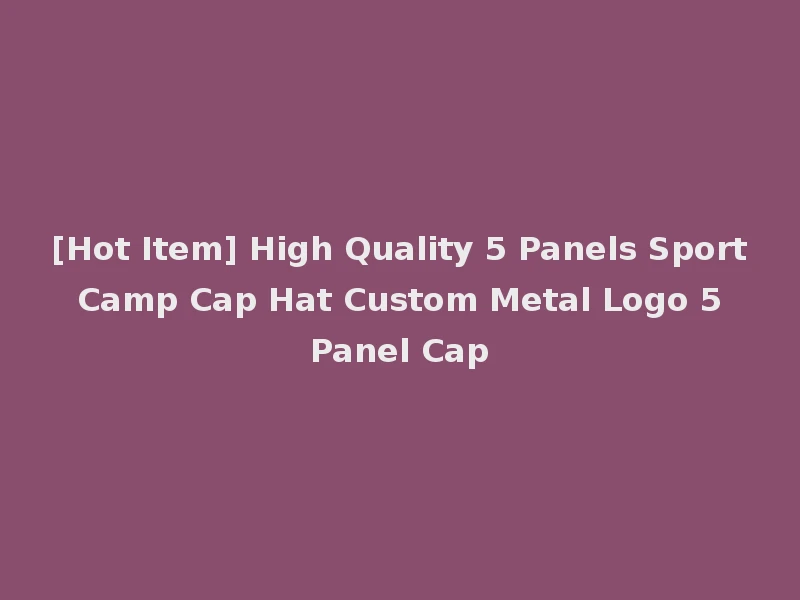 [Hot Item] High Quality 5 Panels Sport Camp Cap Hat Custom Metal Logo 5 Panel Cap